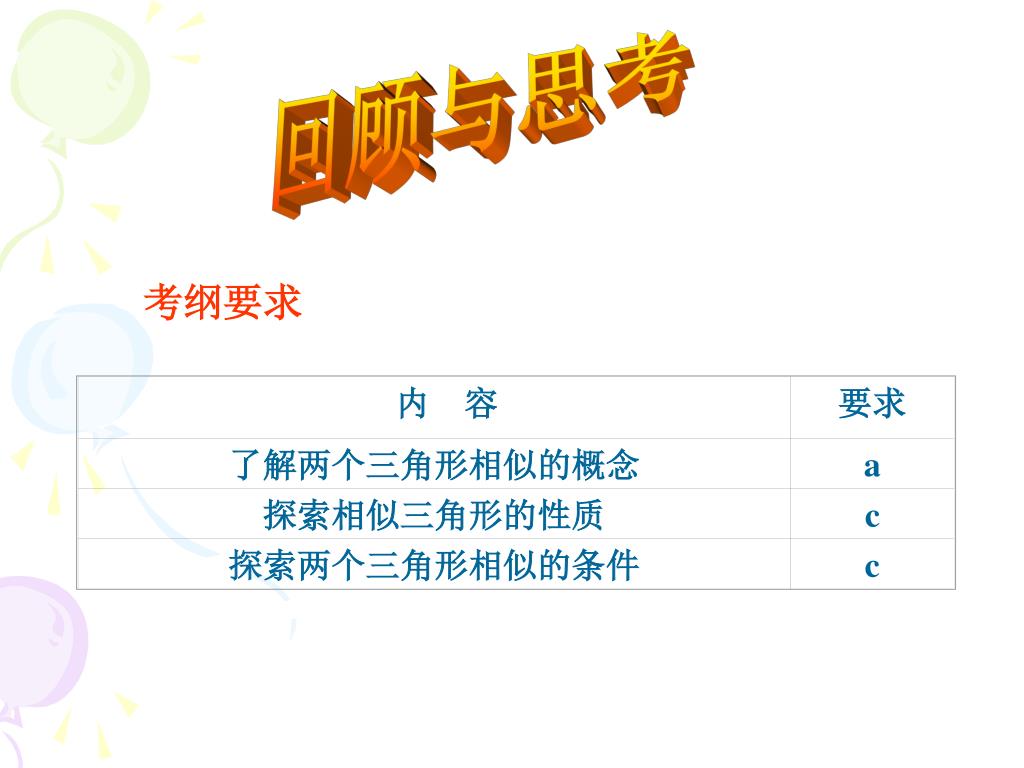 回顾与思考

考纲要求

| 内　容 | 要求 |
|---|---|
| 了解两个三角形相似的概念 | a |
| 探索相似三角形的性质 | c |
| 探索两个三角形相似的条件 | c |